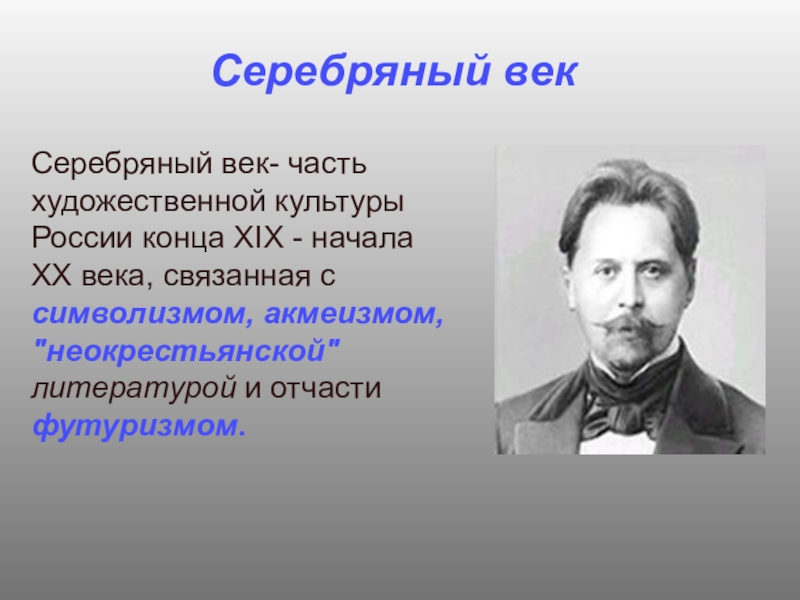 Серебряный век

Серебряный век- часть художественной культуры России конца XIX - начала XX века, связанная с символизмом, акмеизмом, "неокрестьянской" литературой и отчасти футуризмом.